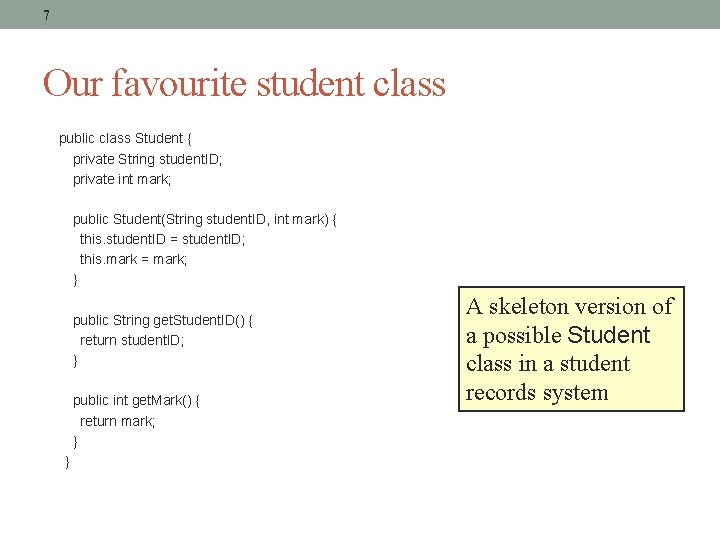 7

Our favourite student class

public class Student {
  private String studentID;
  private int mark;

  public Student(String studentID, int mark) {
    this.studentID = studentID;
    this.mark = mark;
  }

  public String getStudentID() {
    return studentID;
  }

  public int getMark() {
    return mark;
  }
}

A skeleton version of a possible Student class in a student records system